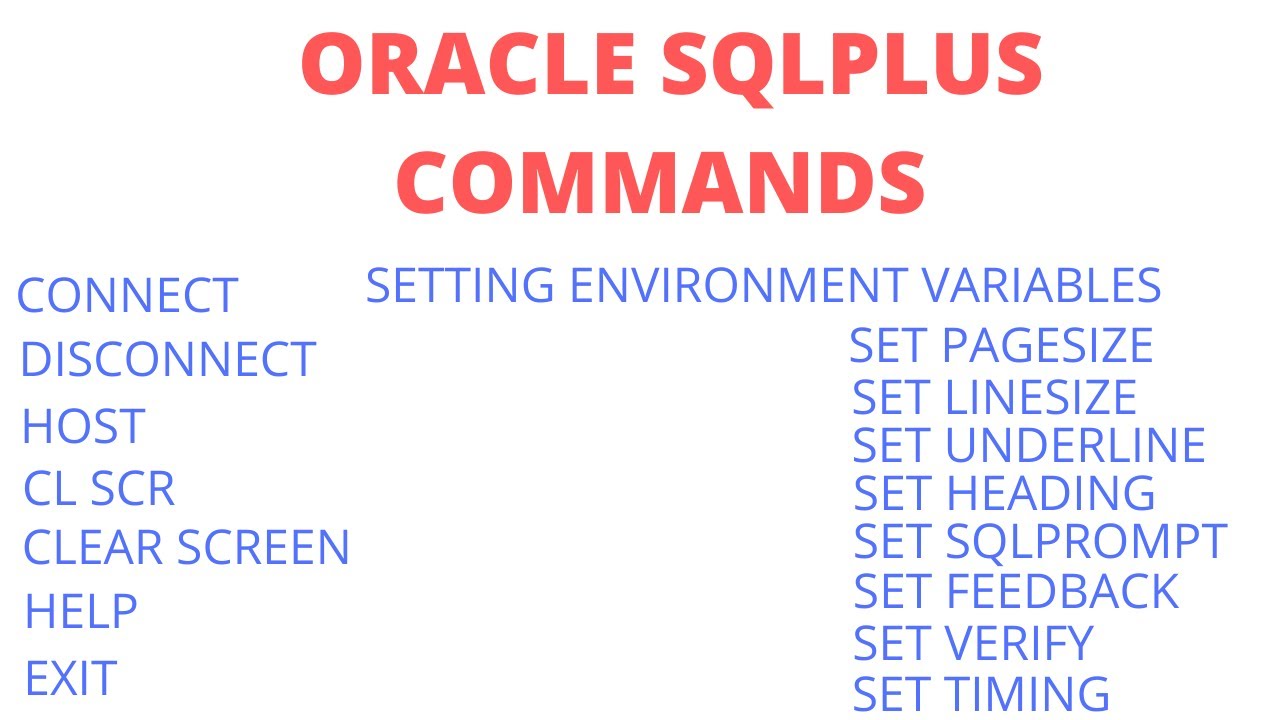 ORACLE SQLPLUS COMMANDS

CONNECT
DISCONNECT
HOST
CL SCR
CLEAR SCREEN
HELP
EXIT

SETTING ENVIRONMENT VARIABLES

SET PAGESIZE
SET LINESIZE
SET UNDERLINE
SET HEADING
SET SQLPROMPT
SET FEEDBACK
SET VERIFY
SET TIMING